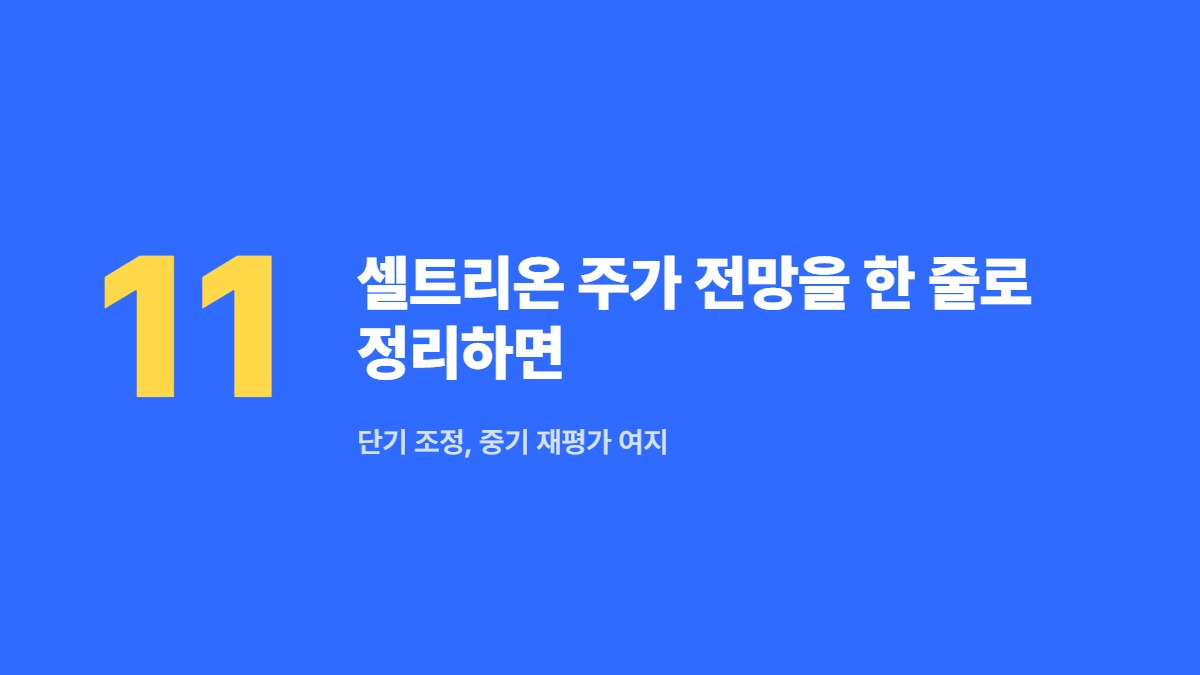 11

셀트리온 주가 전망을 한 줄로 정리하면

단기 조정, 중기 재평가 여지